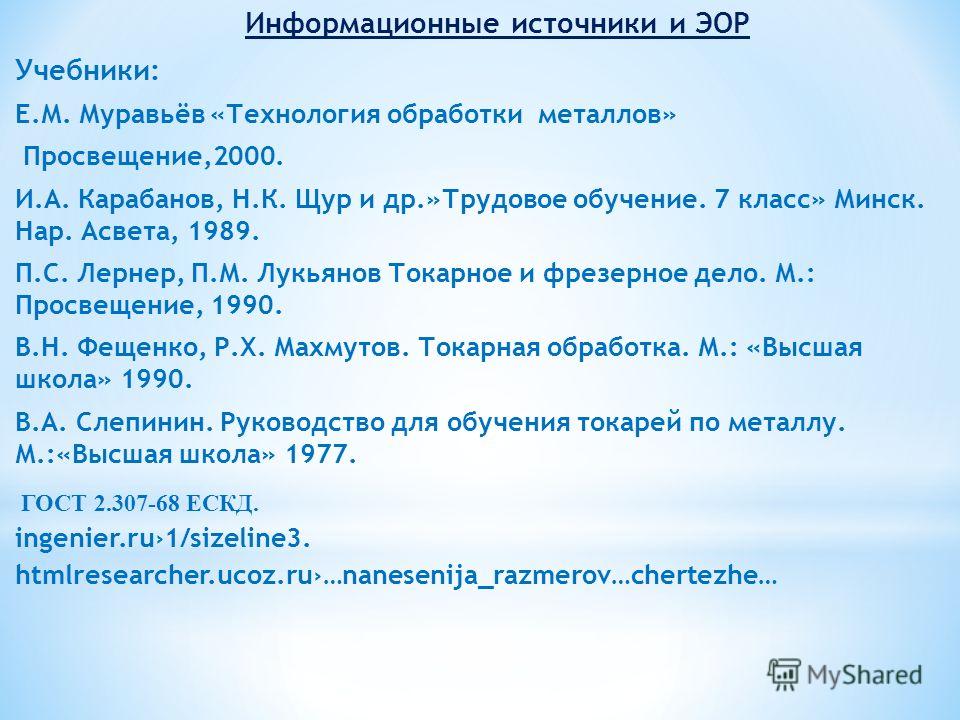 Информационные источники и ЭОР

Учебники:

Е.М. Муравьёв «Технология обработки металлов»

Просвещение,2000.

И.А. Карабанов, Н.К. Щур и др.»Трудовое обучение. 7 класс» Минск. Нар. Асвета, 1989.

П.С. Лернер, П.М. Лукьянов Токарное и фрезерное дело. М.: Просвещение, 1990.

В.Н. Фещенко, Р.Х. Махмутов. Токарная обработка. М.: «Высшая школа» 1990.

В.А. Слепинин. Руководство для обучения токарей по металлу. М.:«Высшая школа» 1977.

ГОСТ 2.307-68 ЕСКД.

ingenier.ru›1/sizeline3.

htmlresearcher.ucoz.ru›…nanesenija_razmerov…chertezhe…

MyShared